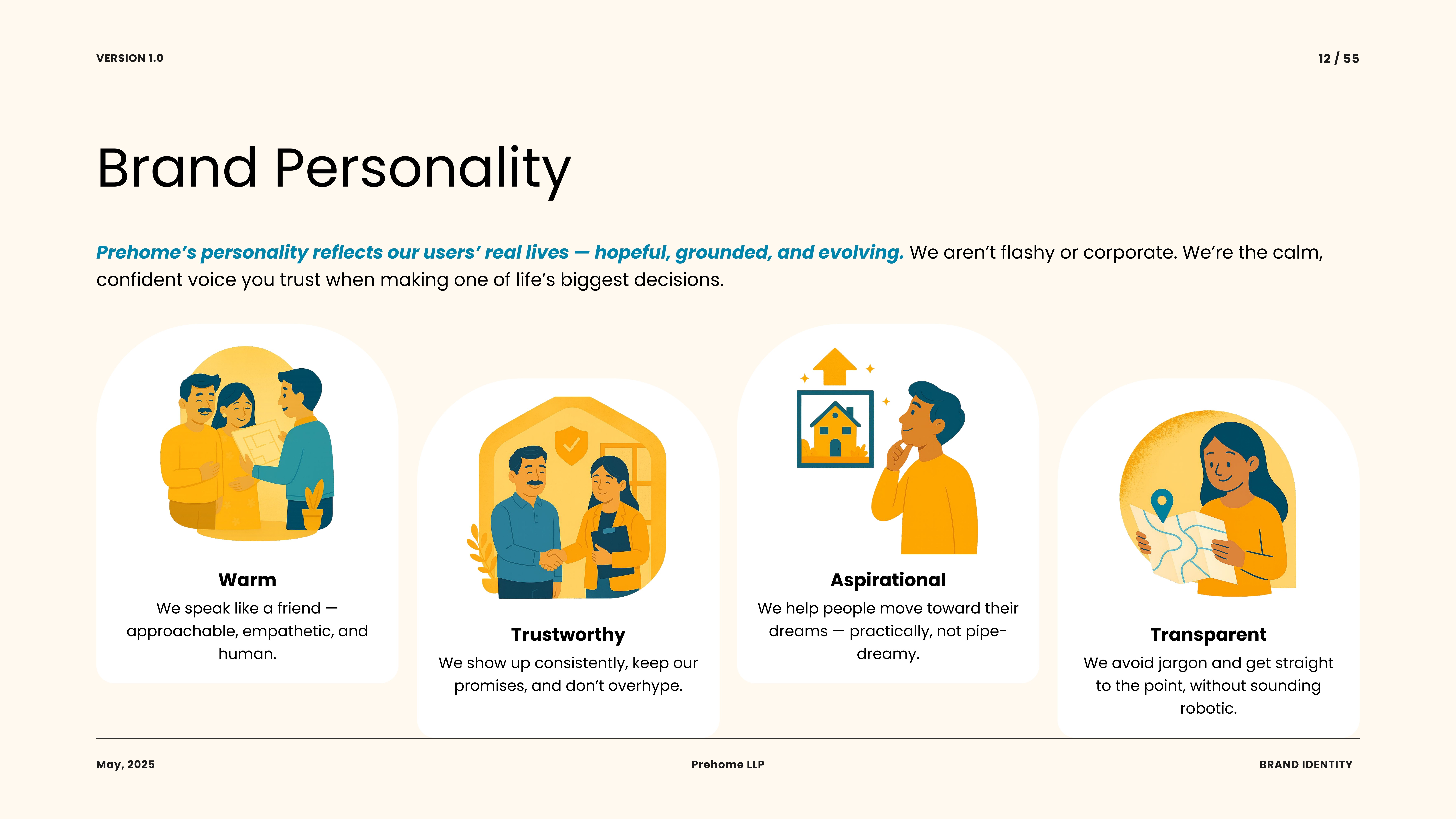 VERSION 1.0

12 / 55

Brand Personality

Prehome's personality reflects our users' real lives — hopeful, grounded, and evolving. We aren't flashy or corporate. We're the calm, confident voice you trust when making one of life's biggest decisions.

Warm

We speak like a friend — approachable, empathetic, and human.

Trustworthy

We show up consistently, keep our promises, and don't overhype.

Aspirational

We help people move toward their dreams — practically, not pipe-dreamy.

Transparent

We avoid jargon and get straight to the point, without sounding robotic.

May, 2025

Prehome LLP

BRAND IDENTITY